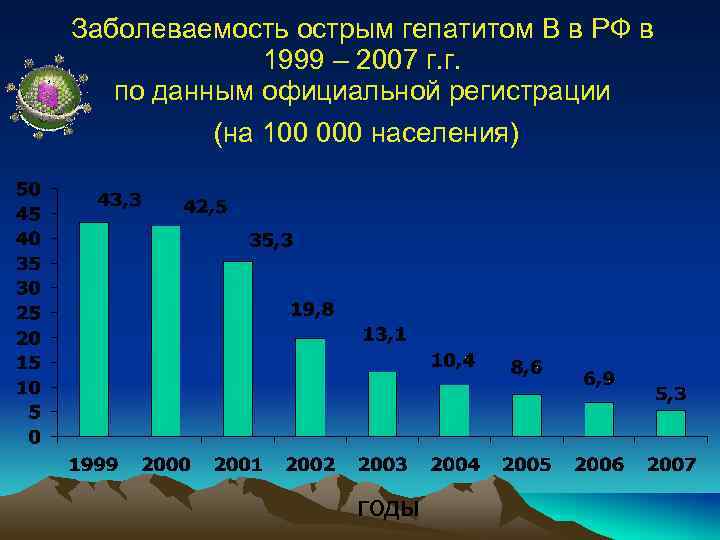 Заболеваемость острым гепатитом В в РФ в 1999 – 2007 г.г.
по данным официальной регистрации
(на 100 000 населения)

50
45
40
35
30
25
20
15
10
5
0

43,3
42,5
35,3
19,8
13,1
10,4
8,6
6,9
5,3

1999 2000 2001 2002 2003 2004 2005 2006 2007

годы